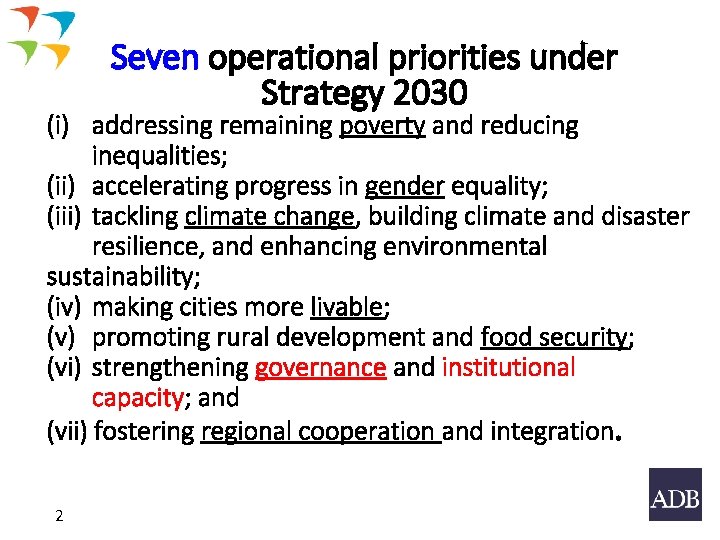 Seven operational priorities under Strategy 2030

(i) addressing remaining poverty and reducing inequalities;
(ii) accelerating progress in gender equality;
(iii) tackling climate change, building climate and disaster resilience, and enhancing environmental sustainability;
(iv) making cities more livable;
(v) promoting rural development and food security;
(vi) strengthening governance and institutional capacity; and
(vii) fostering regional cooperation and integration.

2

ADB